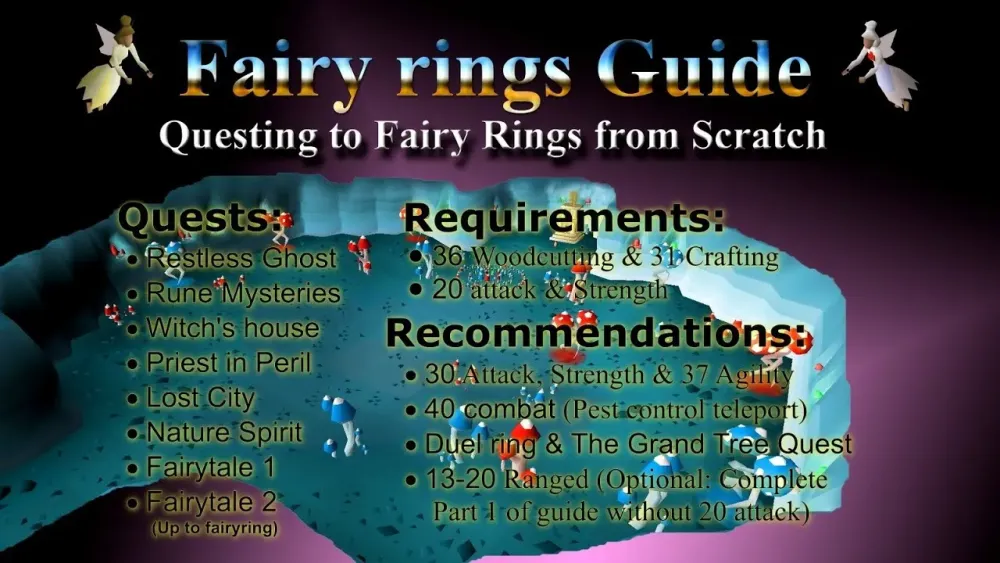 Fairy rings Guide
Questing to Fairy Rings from Scratch

Quests:
• Restless Ghost
• Rune Mysteries
• Witch's house
• Priest in Peril
• Lost City
• Nature Spirit
• Fairytale 1
• Fairytale 2
(Up to fairyring)

Requirements:
• 36 Woodcutting & 31 Crafting
• 20 attack & Strength

Recommendations:
• 30 Attack, Strength & 37 Agility
• 40 combat (Pest control teleport)
• Duel ring & The Grand Tree Quest
• 13-20 Ranged (Optional: Complete Part 1 of guide without 20 attack)